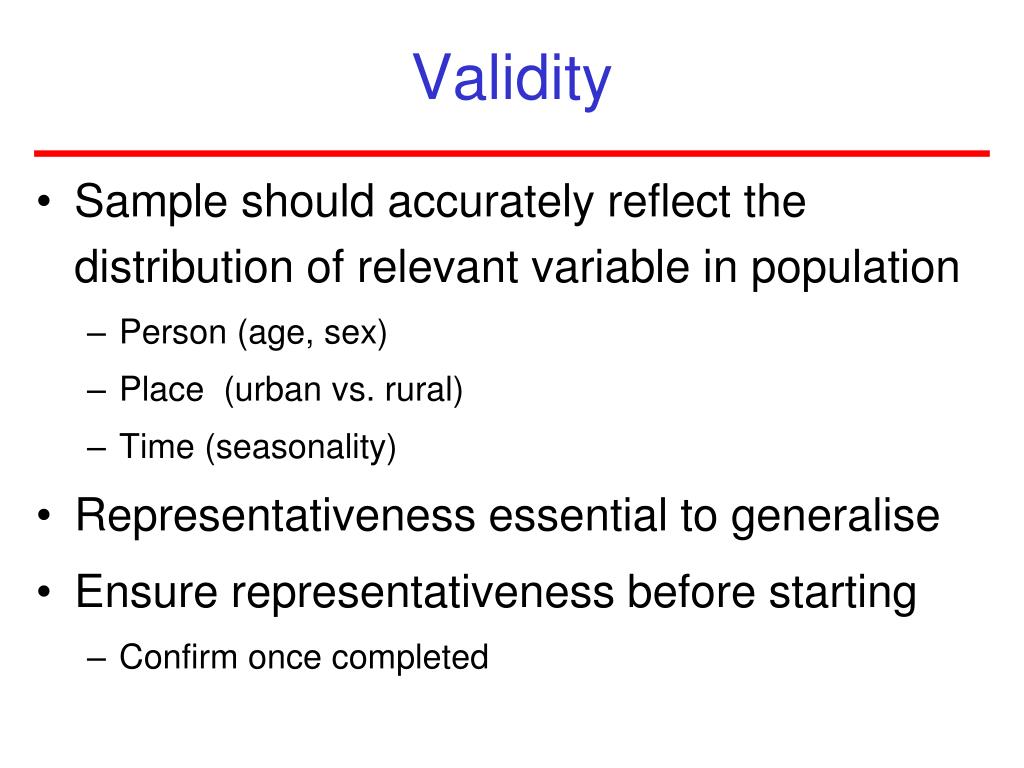 Validity

• Sample should accurately reflect the distribution of relevant variable in population
  – Person (age, sex)
  – Place (urban vs. rural)
  – Time (seasonality)
• Representativeness essential to generalise
• Ensure representativeness before starting
  – Confirm once completed